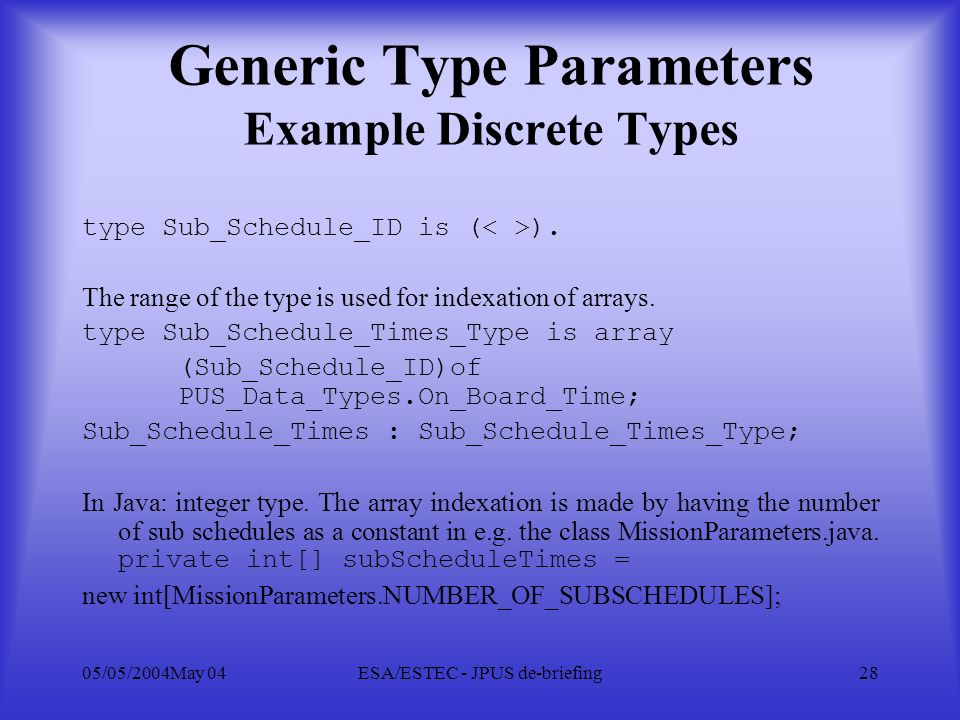 Generic Type Parameters
Example Discrete Types

type Sub_Schedule_ID is (< >).

The range of the type is used for indexation of arrays.
type Sub_Schedule_Times_Type is array
(Sub_Schedule_ID)of
PUS_Data_Types.On_Board_Time;
Sub_Schedule_Times : Sub_Schedule_Times_Type;

In Java: integer type. The array indexation is made by having the number of sub schedules as a constant in e.g. the class MissionParameters.java.
private int[] subScheduleTimes =
new int[MissionParameters.NUMBER_OF_SUBSCHEDULES];

05/05/2004May 04
ESA/ESTEC - JPUS de-briefing
28